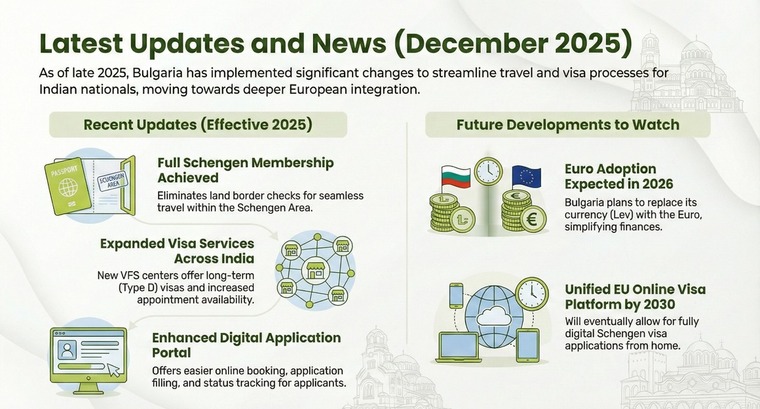 Latest Updates and News (December 2025)

As of late 2025, Bulgaria has implemented significant changes to streamline travel and visa processes for Indian nationals, moving towards deeper European integration.

Recent Updates (Effective 2025)

PASSPORT

SCHENGEN AREA

Full Schengen Membership Achieved

Eliminates land border checks for seamless travel within the Schengen Area.

Expanded Visa Services Across India

New VFS centers offer long-term (Type D) visas and increased appointment availability.

Enhanced Digital Application Portal

Offers easier online booking, application filling, and status tracking for applicants.

Future Developments to Watch

Euro Adoption Expected in 2026

Bulgaria plans to replace its currency (Lev) with the Euro, simplifying finances.

Unified EU Online Visa Platform by 2030

Will eventually allow for fully digital Schengen visa applications from home.